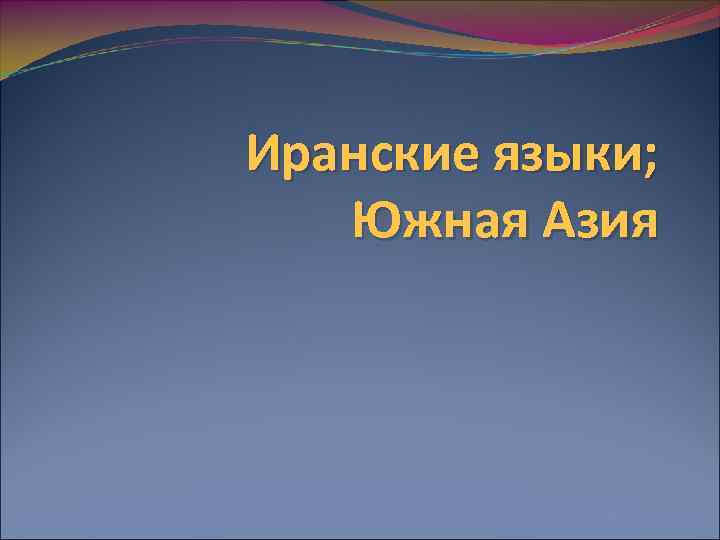 Иранские языки;
Южная Азия